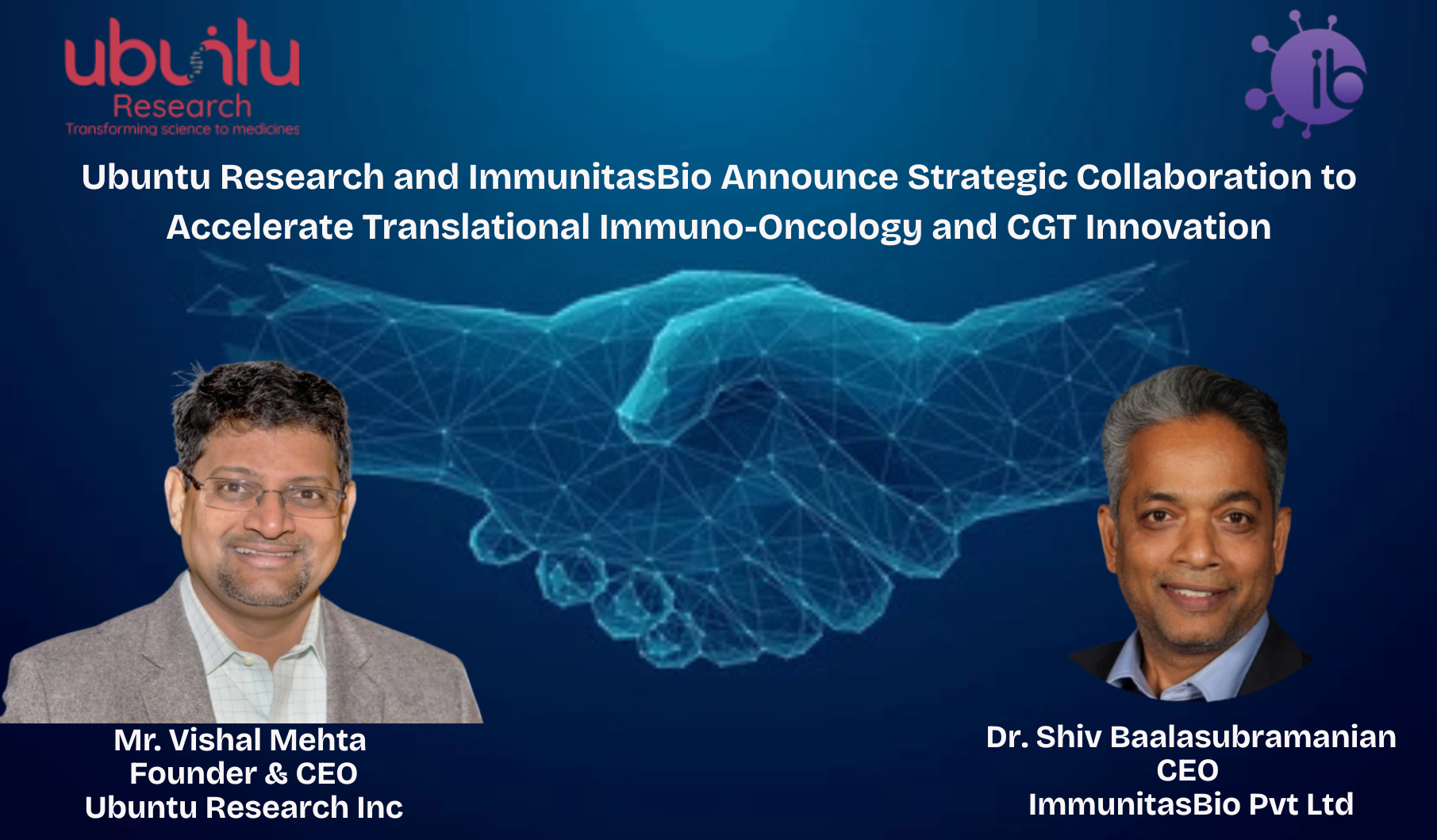 ubuntu
Research
Transforming science to medicines

ib

Ubuntu Research and ImmunitasBio Announce Strategic Collaboration to Accelerate Translational Immuno-Oncology and CGT Innovation

Mr. Vishal Mehta
Founder & CEO
Ubuntu Research Inc

Dr. Shiv Baalasubramanian
CEO
ImmunitasBio Pvt Ltd